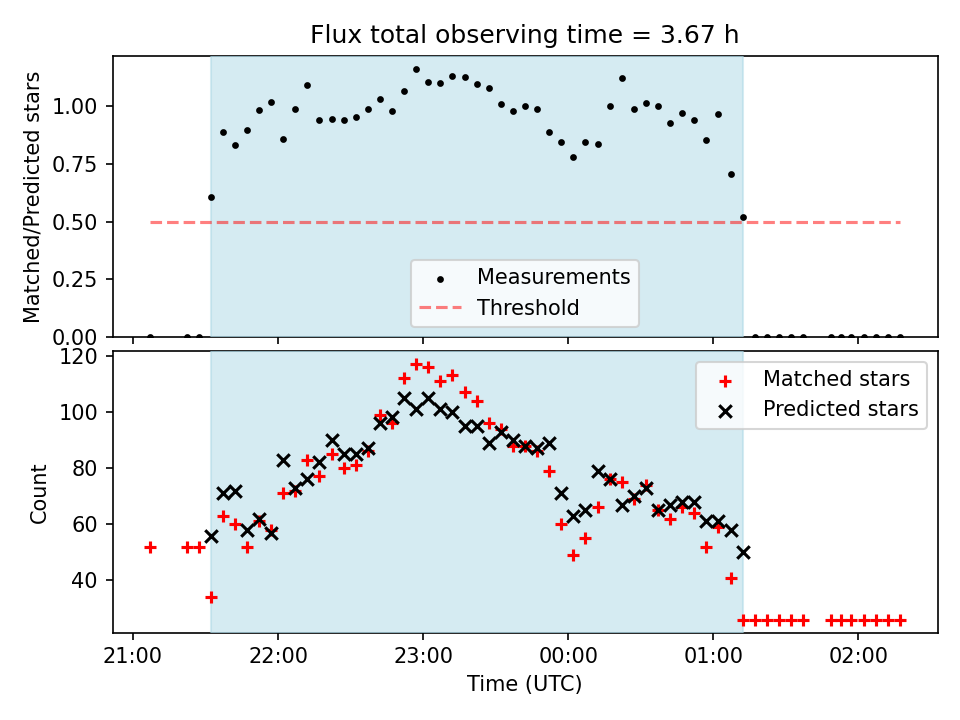 Flux total observing time = 3.67 h

Matched/Predicted stars

1.00
0.75
0.50
0.25
0.00

Measurements
Threshold

Count

120
100
80
60
40

Matched stars
Predicted stars

21:00
22:00
23:00
00:00
01:00
02:00

Time (UTC)